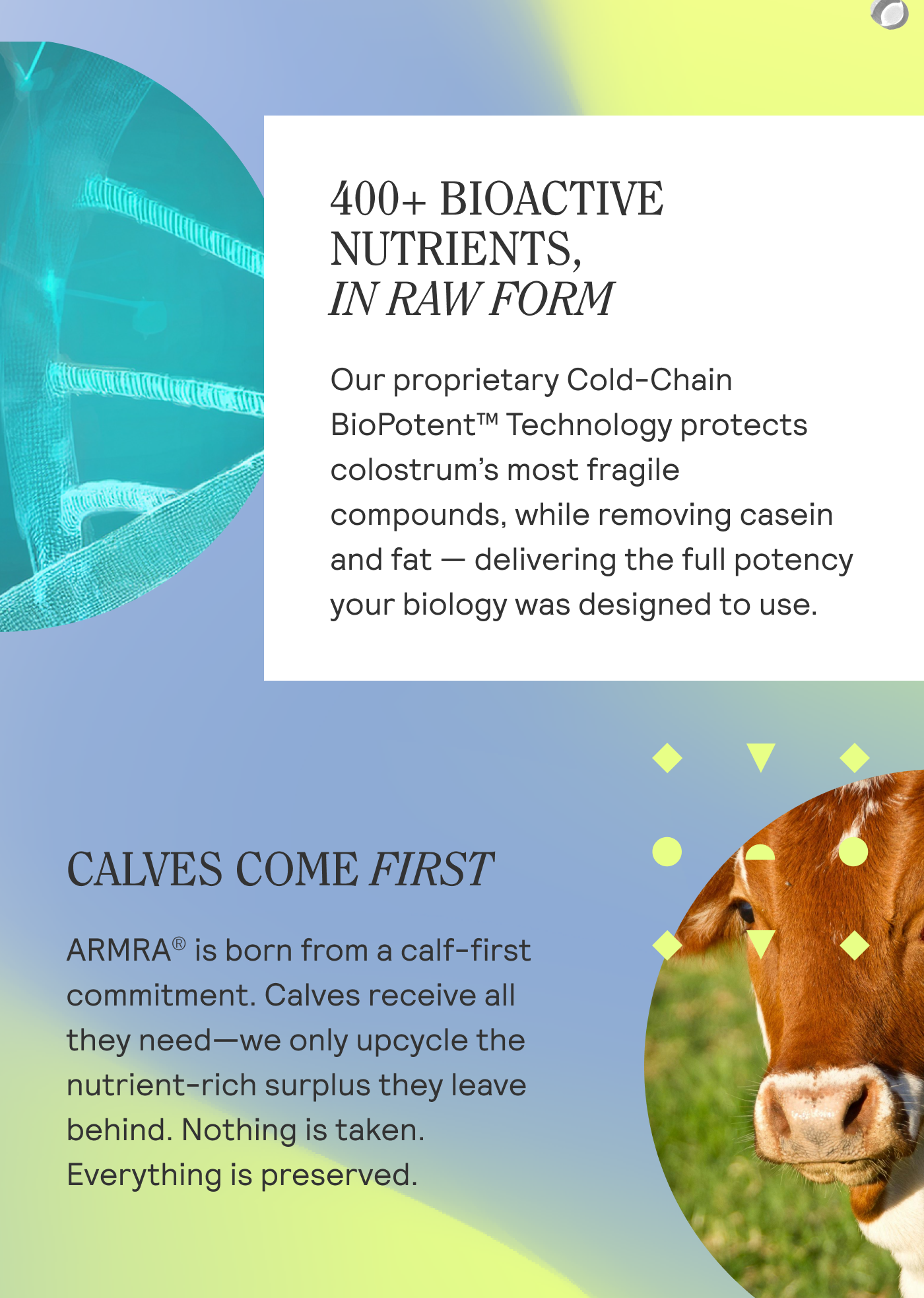 400+ BIOACTIVE NUTRIENTS,
IN RAW FORM

Our proprietary Cold-Chain BioPotent™ Technology protects colostrum's most fragile compounds, while removing casein and fat — delivering the full potency your biology was designed to use.

CALVES COME FIRST

ARMRA® is born from a calf-first commitment. Calves receive all they need—we only upcycle the nutrient-rich surplus they leave behind. Nothing is taken. Everything is preserved.